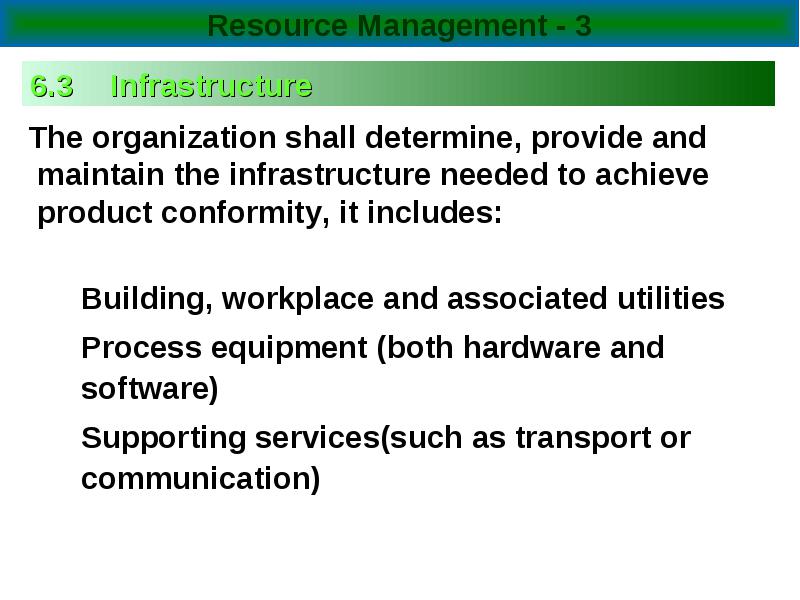 Resource Management - 3

6.3 Infrastructure

The organization shall determine, provide and maintain the infrastructure needed to achieve product conformity, it includes:

Building, workplace and associated utilities

Process equipment (both hardware and software)

Supporting services(such as transport or communication)